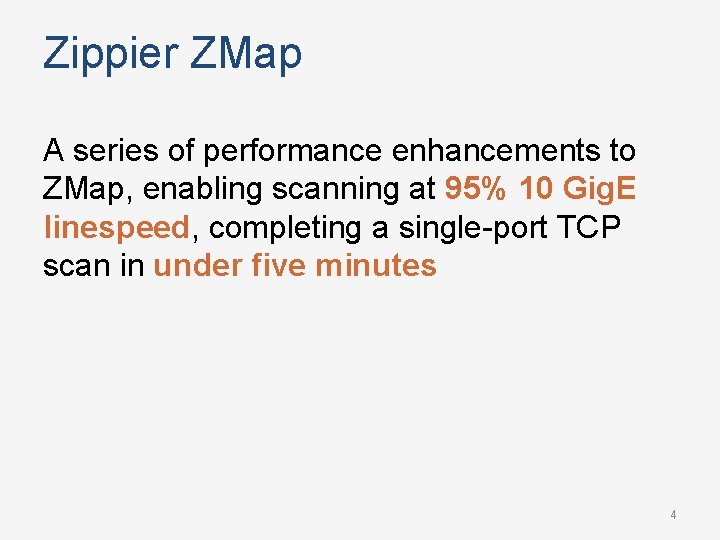 Zippier ZMap

A series of performance enhancements to ZMap, enabling scanning at 95% 10 GigE linespeed, completing a single-port TCP scan in under five minutes

4